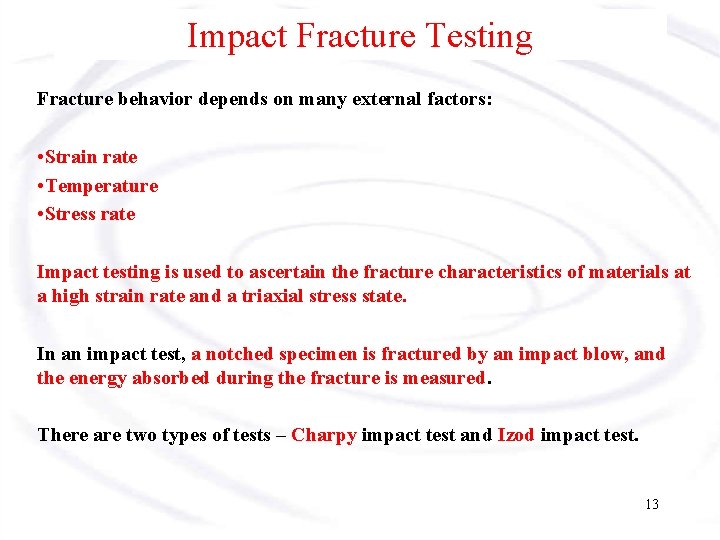 Impact Fracture Testing

Fracture behavior depends on many external factors:

•Strain rate
•Temperature
•Stress rate

Impact testing is used to ascertain the fracture characteristics of materials at a high strain rate and a triaxial stress state.

In an impact test, a notched specimen is fractured by an impact blow, and the energy absorbed during the fracture is measured.

There are two types of tests – Charpy impact test and Izod impact test.

13